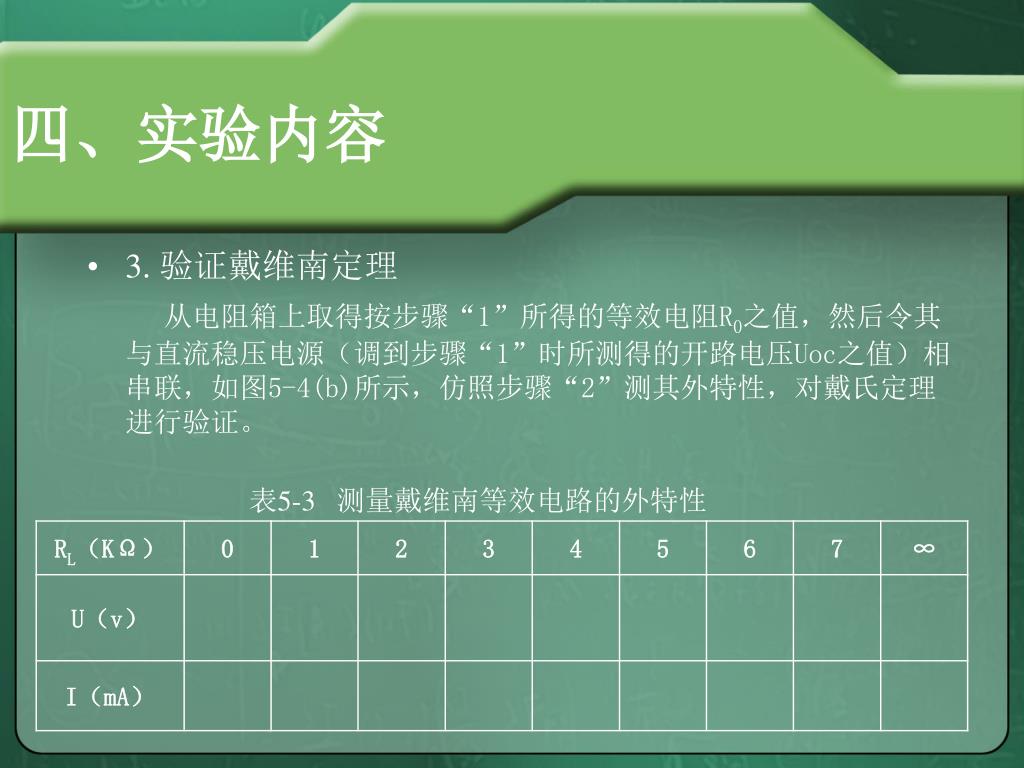 四、实验内容

• 3. 验证戴维南定理

从电阻箱上取得按步骤“1”所得的等效电阻$R_0$之值，然后令其与直流稳压电源（调到步骤“1”时所测得的开路电压Uoc之值）相串联，如图5-4(b)所示，仿照步骤“2”测其外特性，对戴氏定理进行验证。

表5-3 测量戴维南等效电路的外特性

| $R_L$（KΩ） | 0 | 1 | 2 | 3 | 4 | 5 | 6 | 7 | ∞ |
|---|---|---|---|---|---|---|---|---|---|
| U（v） | | | | | | | | | |
| I（mA） | | | | | | | | | |